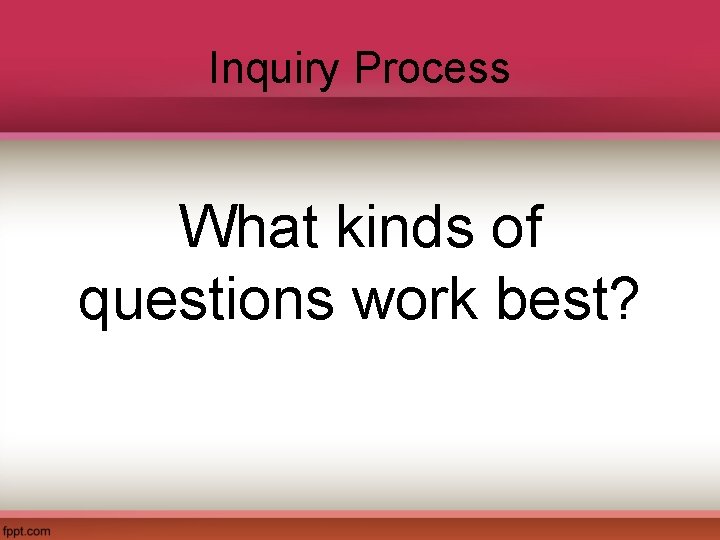 Inquiry Process

What kinds of questions work best?

fppt.com